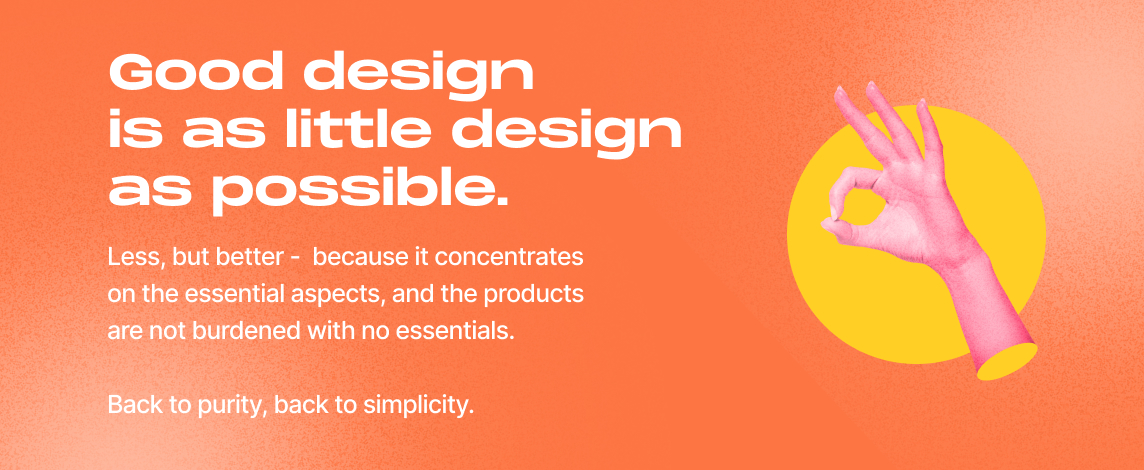 Good design is as little design as possible.

Less, but better - because it concentrates on the essential aspects, and the products are not burdened with no essentials.

Back to purity, back to simplicity.